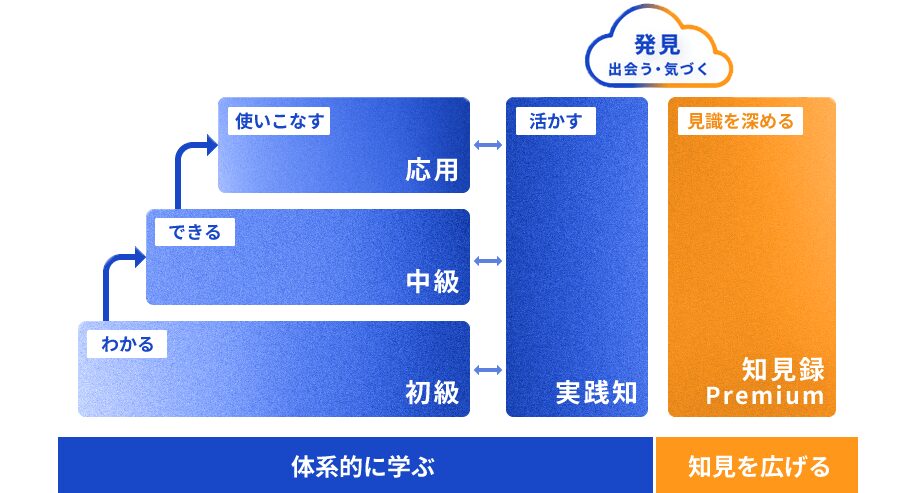 発見
出会う・気づく

使いこなす
応用

できる
中級

わかる
初級

活かす
実践知

見識を深める
知見録
Premium

体系的に学ぶ

知見を広げる